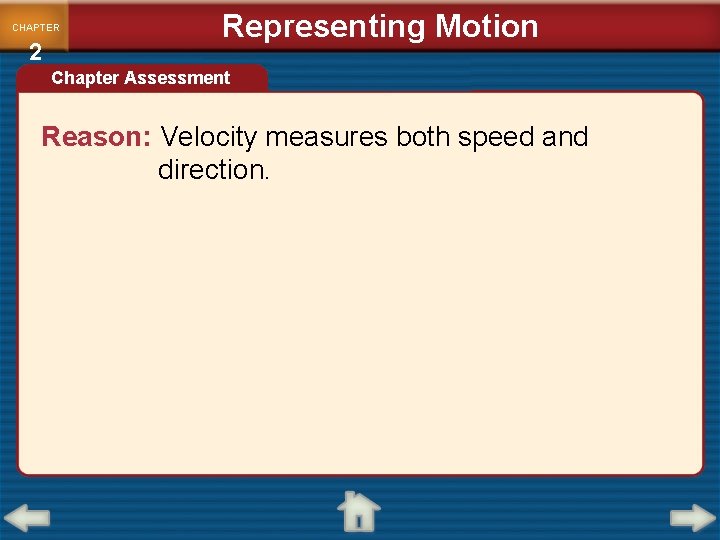 CHAPTER 2

Representing Motion

Chapter Assessment

Reason: Velocity measures both speed and direction.